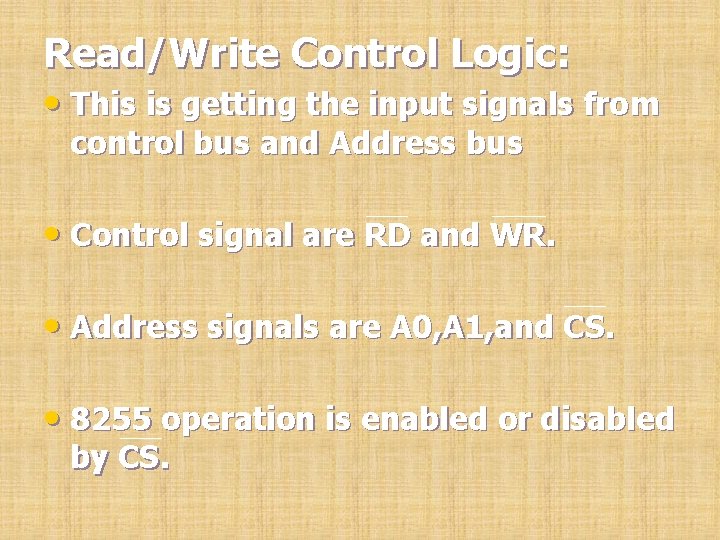 Read/Write Control Logic:

• This is getting the input signals from control bus and Address bus

• Control signal are $\overline{RD}$ and $\overline{WR}$.

• Address signals are A0,A1,and $\overline{CS}$.

• 8255 operation is enabled or disabled by $\overline{CS}$.